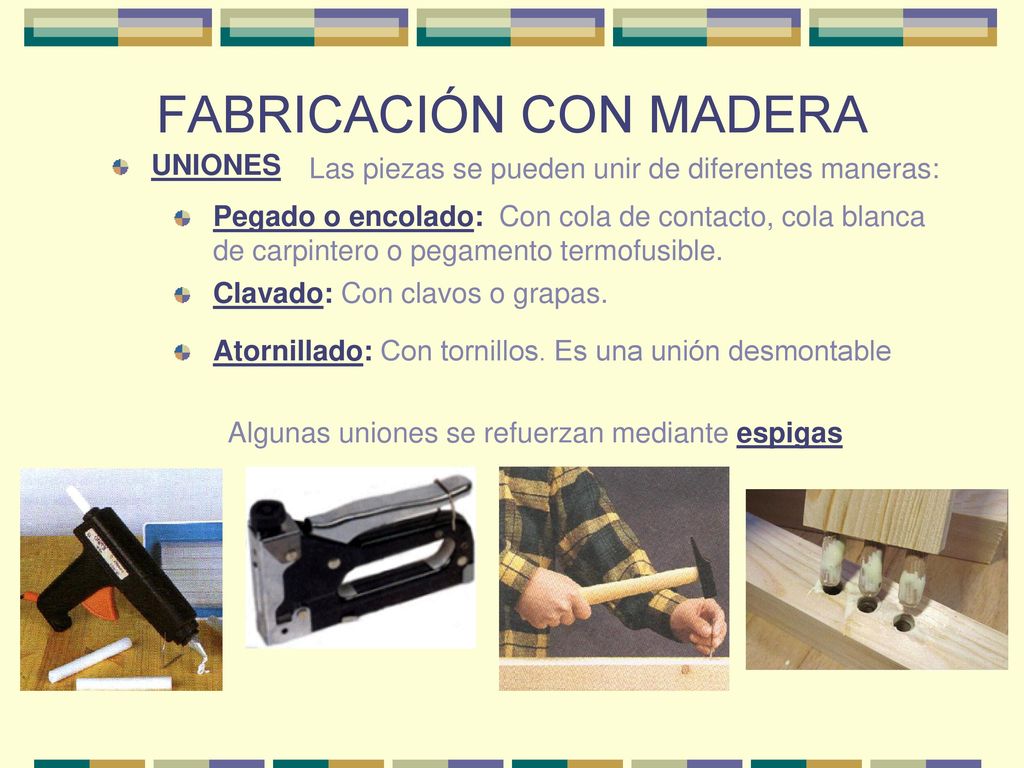 FABRICACIÓN CON MADERA

UNIONES Las piezas se pueden unir de diferentes maneras:

Pegado o encolado: Con cola de contacto, cola blanca de carpintero o pegamento termofusible.

Clavado: Con clavos o grapas.

Atornillado: Con tornillos. Es una unión desmontable

Algunas uniones se refuerzan mediante espigas